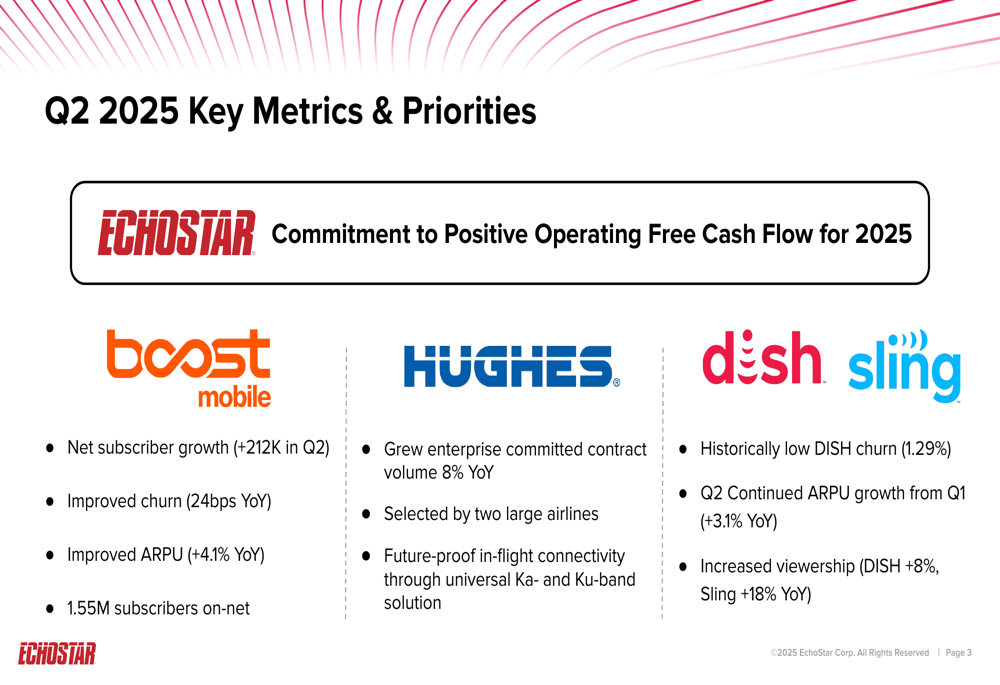 Q2 2025 Key Metrics & Priorities

ECHOSTAR Commitment to Positive Operating Free Cash Flow for 2025

boost mobile

- Net subscriber growth (+212K in Q2)
- Improved churn (24bps YoY)
- Improved ARPU (+4.1% YoY)
- 1.55M subscribers on-net

HUGHES

- Grew enterprise committed contract volume 8% YoY
- Selected by two large airlines
- Future-proof in-flight connectivity through universal Ka- and Ku-band solution

dish sling

- Historically low DISH churn (1.29%)
- Q2 Continued ARPU growth from Q1 (+3.1% YoY)
- Increased viewership (DISH +8%, Sling +18% YoY)

ECHOSTAR

©2025 EchoStar Corp. All Rights Reserved | Page 3